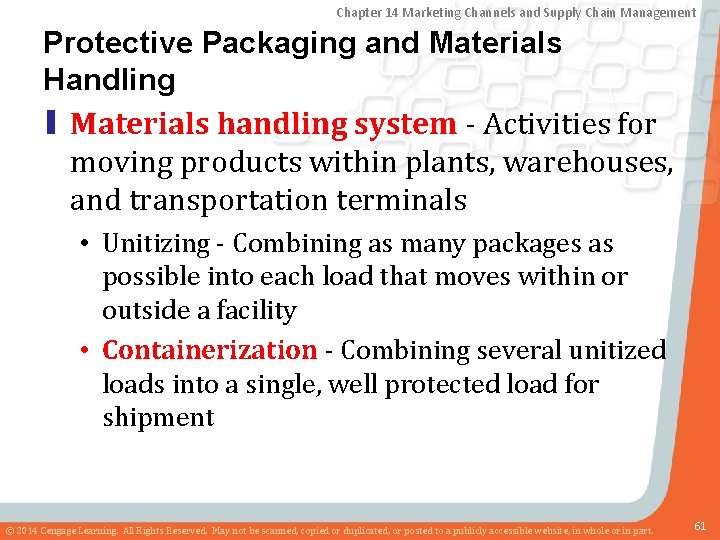 Chapter 14 Marketing Channels and Supply Chain Management

Protective Packaging and Materials Handling

Materials handling system - Activities for moving products within plants, warehouses, and transportation terminals

• Unitizing - Combining as many packages as possible into each load that moves within or outside a facility

• Containerization - Combining several unitized loads into a single, well protected load for shipment

© 2014 Cengage Learning. All Rights Reserved. May not be scanned, copied or duplicated, or posted to a publicly accessible website, in whole or in part.

61